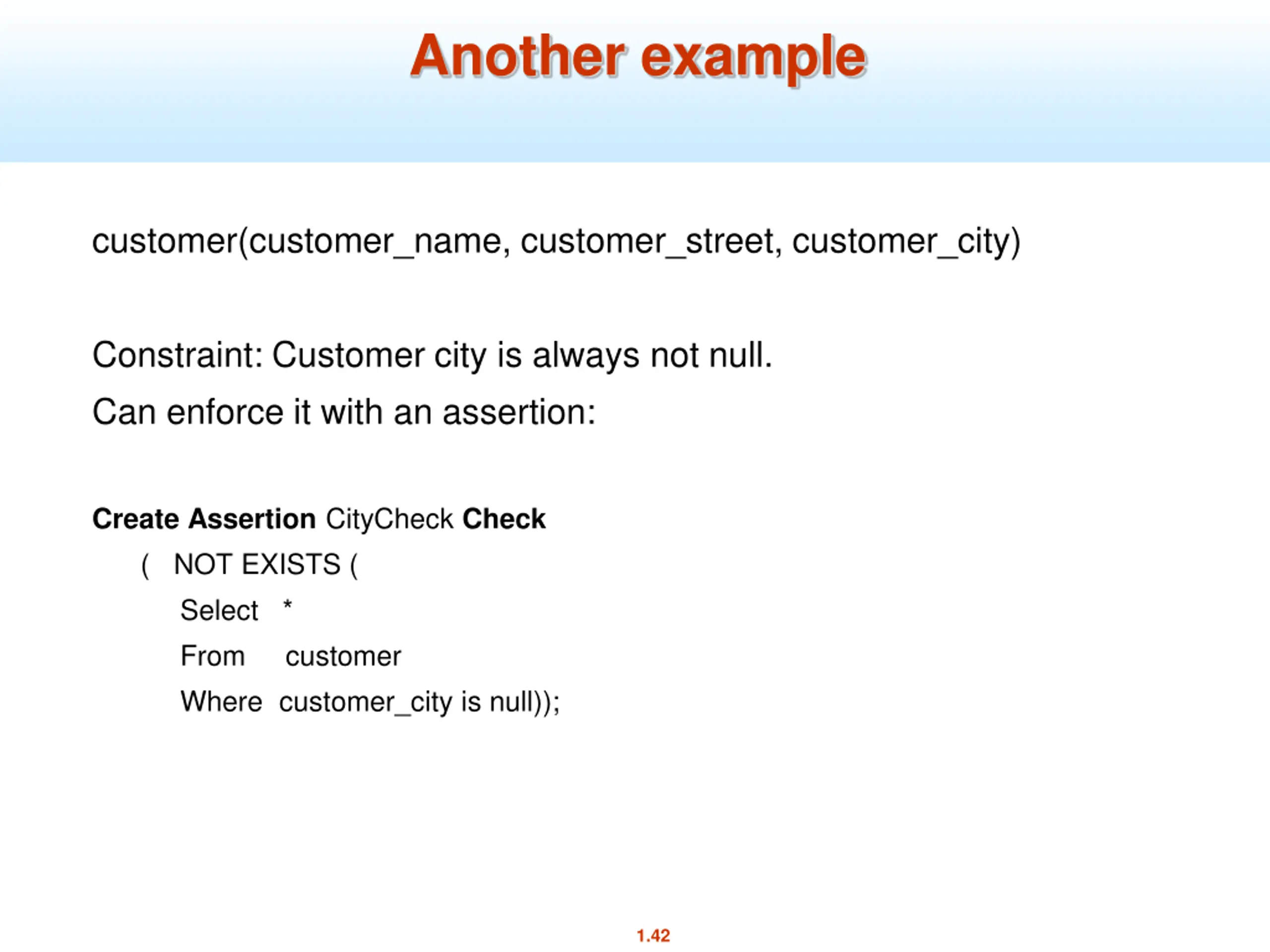 Another example

customer(customer_name, customer_street, customer_city)

Constraint: Customer city is always not null.

Can enforce it with an assertion:

Create Assertion CityCheck Check
( NOT EXISTS (
Select *
From customer
Where customer_city is null));

1.42